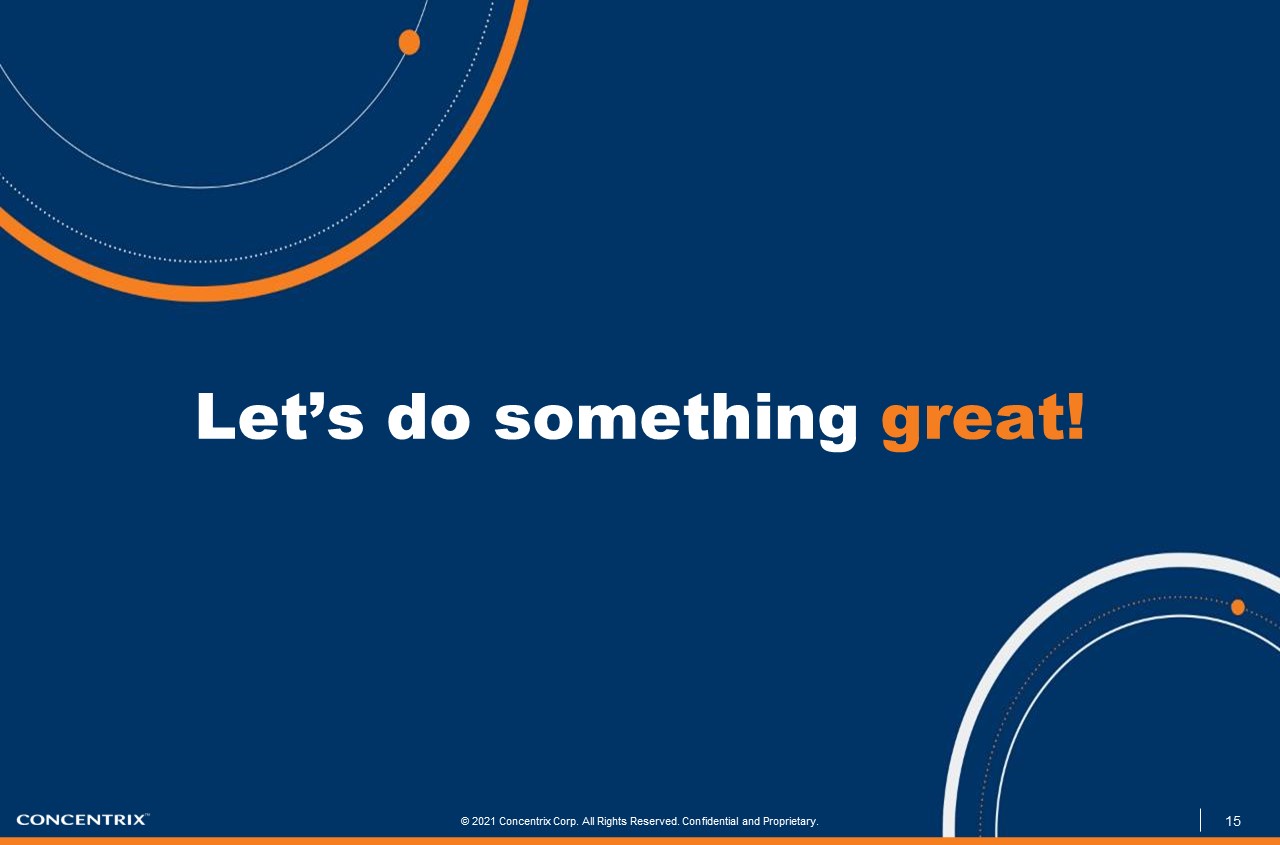 Let’s do something great!

CONCENTRIX™

© 2021 Concentrix Corp. All Rights Reserved. Confidential and Proprietary.

15